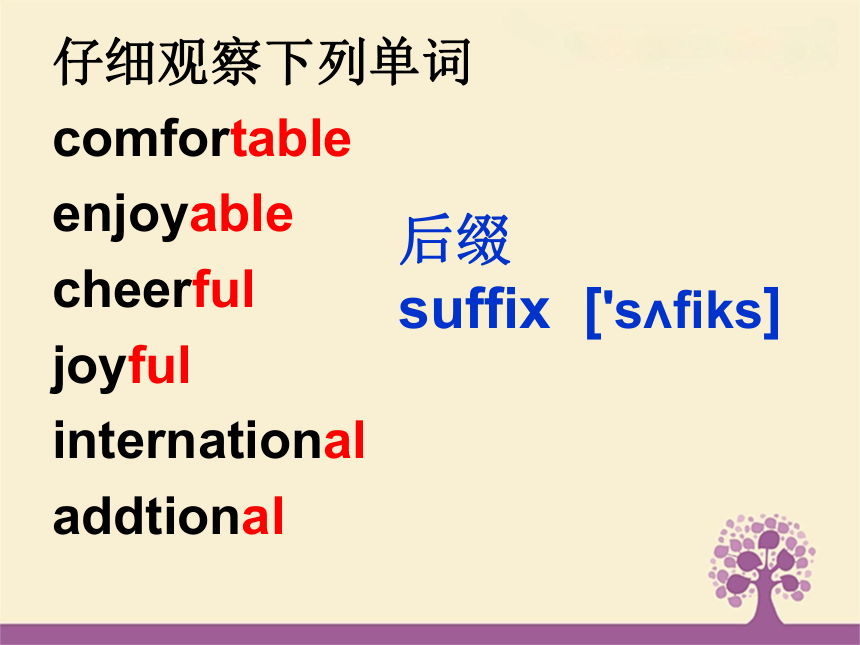 仔细观察下列单词

comfortable

enjoyable

cheerful

joyful

international

addtional

后缀

suffix ['sʌfiks]